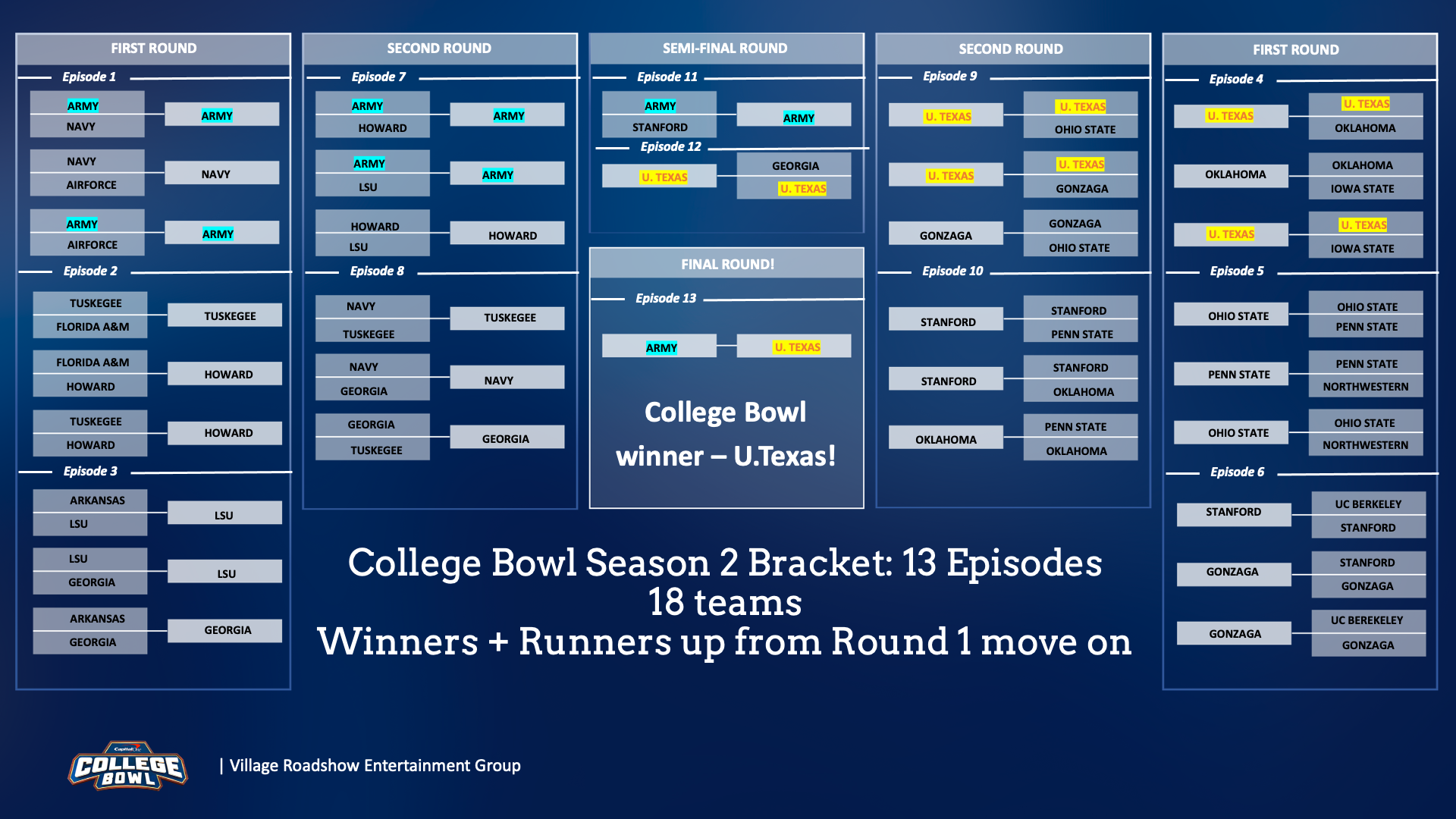 FIRST ROUND

Episode 1

ARMY
NAVY
ARMY

NAVY
AIRFORCE
NAVY

ARMY
AIRFORCE
ARMY

Episode 2

TUSKEGEE
FLORIDA A&M
TUSKEGEE

FLORIDA A&M
HOWARD
HOWARD

TUSKEGEE
HOWARD
HOWARD

Episode 3

ARKANSAS
LSU
LSU

LSU
GEORGIA
LSU

ARKANSAS
GEORGIA
GEORGIA

SECOND ROUND

Episode 7

ARMY
HOWARD
ARMY

ARMY
LSU
ARMY

HOWARD
LSU
HOWARD

Episode 8

NAVY
TUSKEGEE
TUSKEGEE

NAVY
GEORGIA
NAVY

GEORGIA
TUSKEGEE
GEORGIA

SEMI-FINAL ROUND

Episode 11

ARMY
STANFORD
ARMY

Episode 12

U. TEXAS
GEORGIA
U. TEXAS

FINAL ROUND!

Episode 13

ARMY
U. TEXAS

College Bowl winner – U.Texas!

SECOND ROUND

Episode 9

U. TEXAS
U. TEXAS
OHIO STATE

U. TEXAS
U. TEXAS
GONZAGA

GONZAGA
GONZAGA
OHIO STATE

Episode 10

STANFORD
STANFORD
PENN STATE

STANFORD
STANFORD
OKLAHOMA

OKLAHOMA
PENN STATE
OKLAHOMA

FIRST ROUND

Episode 4

U. TEXAS
U. TEXAS
OKLAHOMA

OKLAHOMA
OKLAHOMA
IOWA STATE

U. TEXAS
U. TEXAS
IOWA STATE

Episode 5

OHIO STATE
OHIO STATE
PENN STATE

PENN STATE
PENN STATE
NORTHWESTERN

OHIO STATE
OHIO STATE
NORTHWESTERN

Episode 6

STANFORD
UC BERKELEY
STANFORD

GONZAGA
STANFORD
GONZAGA

GONZAGA
UC BEREKELEY
GONZAGA

College Bowl Season 2 Bracket: 13 Episodes
18 teams
Winners + Runners up from Round 1 move on

Capital One COLLEGE BOWL | Village Roadshow Entertainment Group